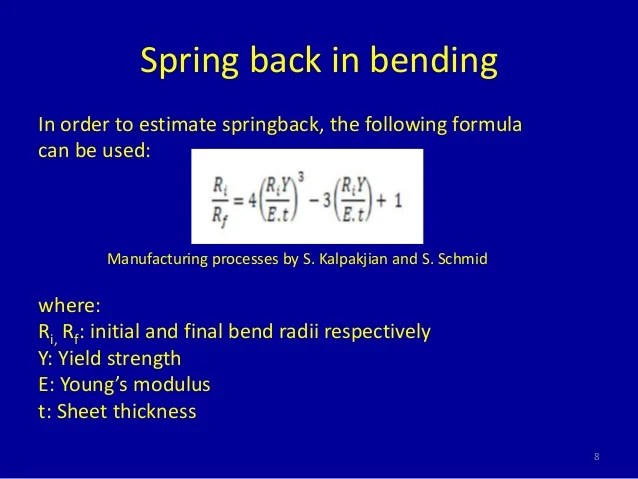 Spring back in bending

In order to estimate springback, the following formula can be used:

$\frac{R_i}{R_f} = 4\left(\frac{R_i Y}{E.t}\right)^3 - 3\left(\frac{R_i Y}{E.t}\right) + 1$

Manufacturing processes by S. Kalpakjian and S. Schmid

where:
$R_{i,}$ $R_f$: initial and final bend radii respectively
Y: Yield strength
E: Young's modulus
t: Sheet thickness

8